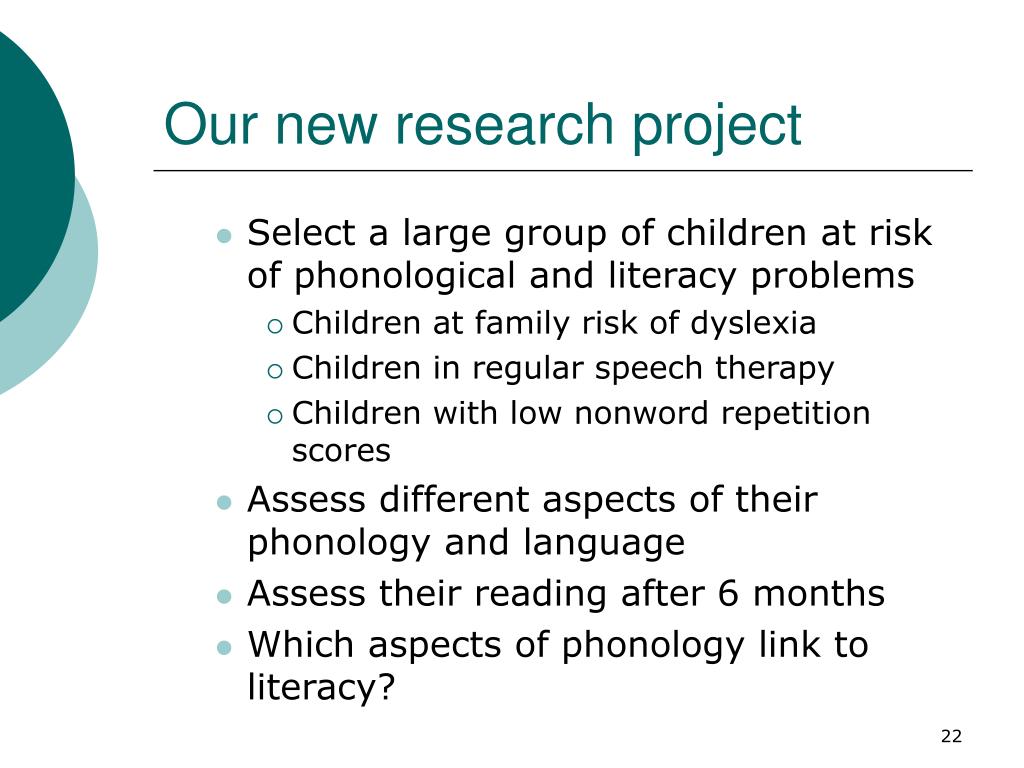 Our new research project

- Select a large group of children at risk of phonological and literacy problems
  - Children at family risk of dyslexia
  - Children in regular speech therapy
  - Children with low nonword repetition scores
- Assess different aspects of their phonology and language
- Assess their reading after 6 months
- Which aspects of phonology link to literacy?

22